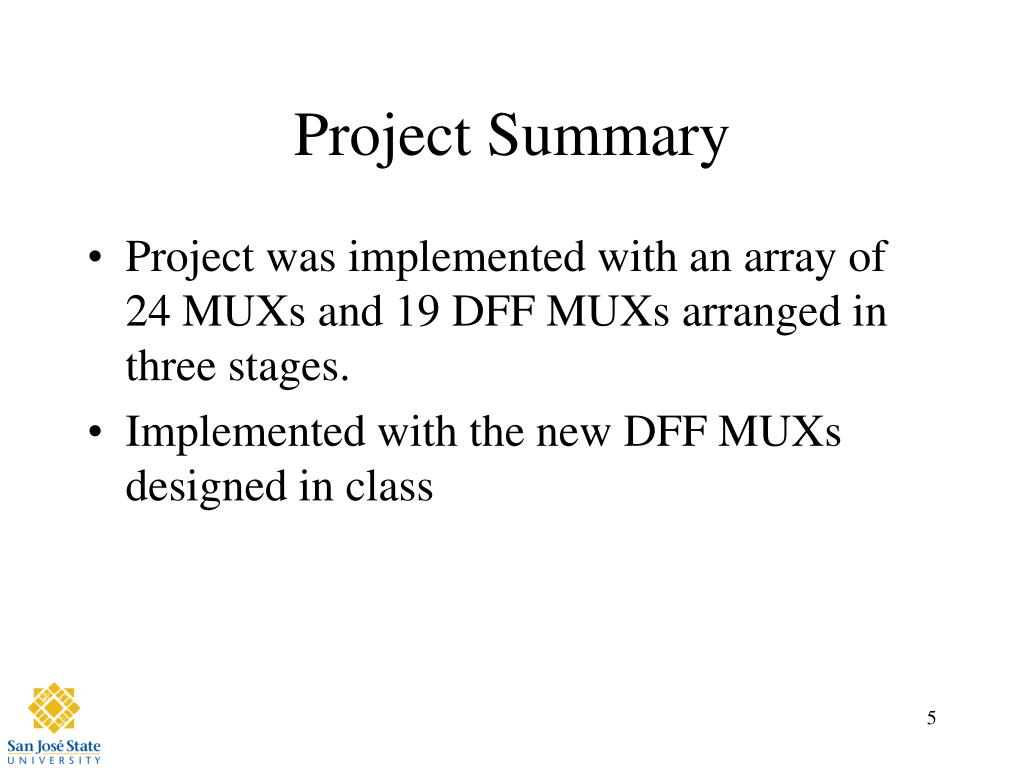 Project Summary

• Project was implemented with an array of 24 MUXs and 19 DFF MUXs arranged in three stages.
• Implemented with the new DFF MUXs designed in class

San José State
UNIVERSITY

5